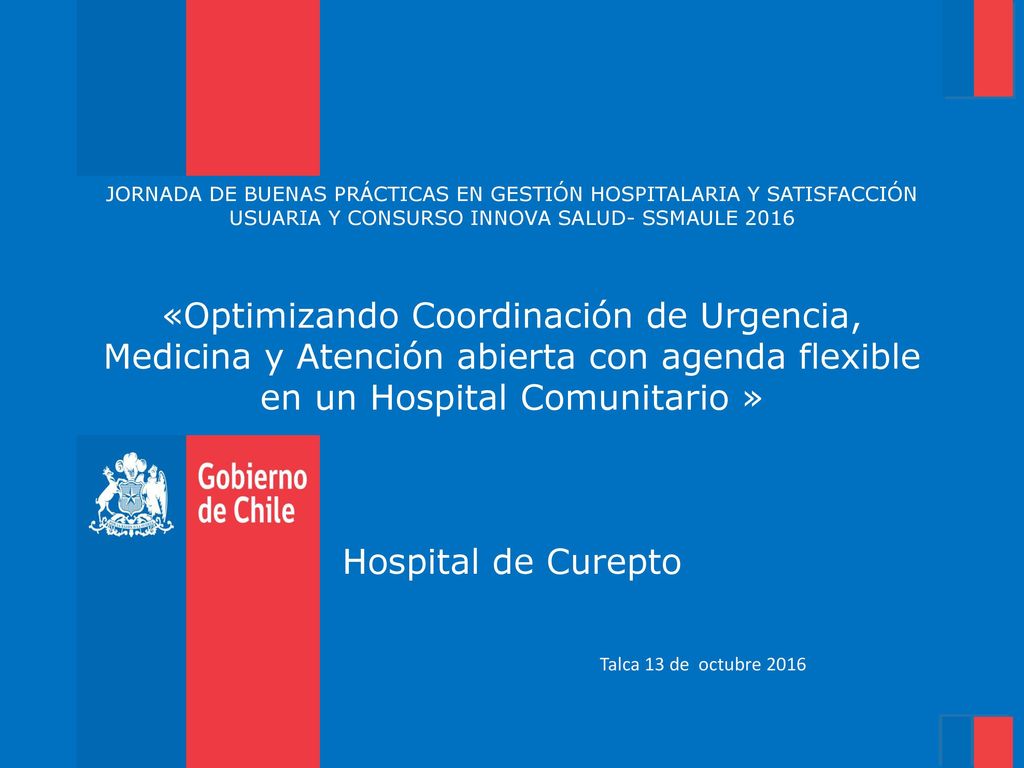 JORNADA DE BUENAS PRÁCTICAS EN GESTIÓN HOSPITALARIA Y SATISFACCIÓN USUARIA Y CONSURSO INNOVA SALUD- SSMAULE 2016

«Optimizando Coordinación de Urgencia, Medicina y Atención abierta con agenda flexible en un Hospital Comunitario »

Gobierno de Chile

Hospital de Curepto

Talca 13 de octubre 2016